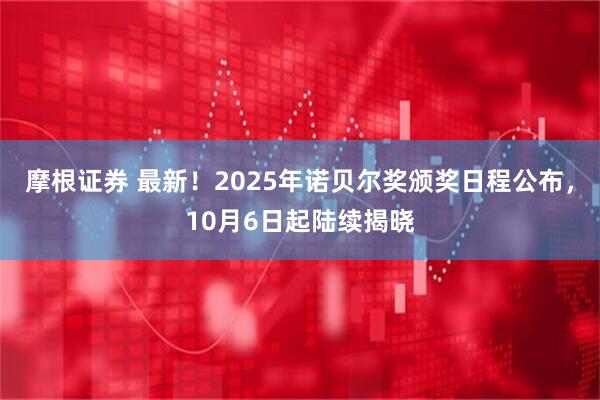 摩根证券 最新！2025年诺贝尔奖颁奖日程公布，10月6日起陆续揭晓